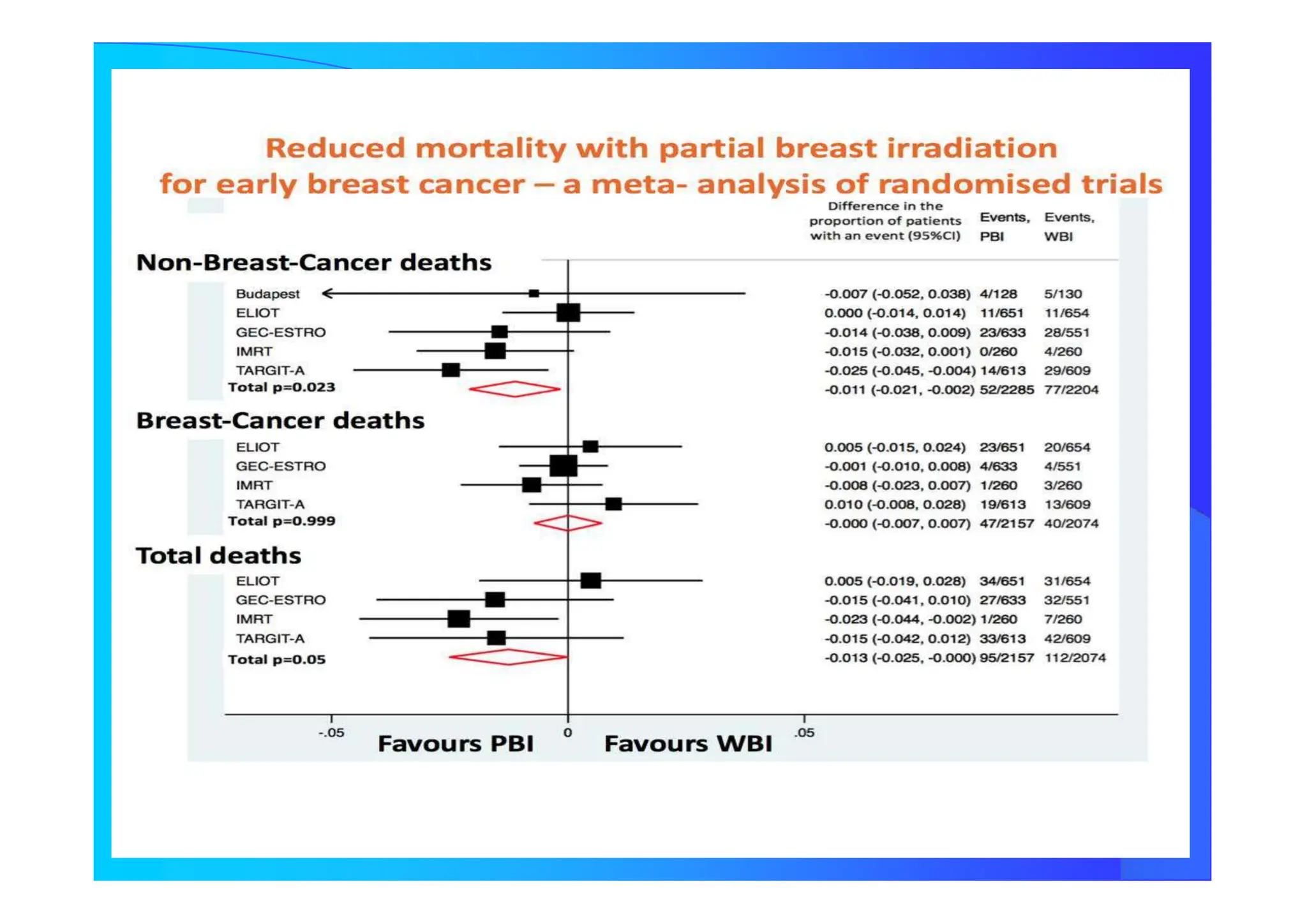 Reduced mortality with partial breast irradiation for early breast cancer – a meta- analysis of randomised trials

| | Difference in the proportion of patients with an event (95%CI) | Events, PBI | Events, WBI |
|---|---|---|---|
| **Non-Breast-Cancer deaths** | | | |
| Budapest | -0.007 (-0.052, 0.038) | 4/128 | 5/130 |
| ELIOT | 0.000 (-0.014, 0.014) | 11/651 | 11/654 |
| GEC-ESTRO | -0.014 (-0.038, 0.009) | 23/633 | 28/551 |
| IMRT | -0.015 (-0.032, 0.001) | 0/260 | 4/260 |
| TARGIT-A | -0.025 (-0.045, -0.004) | 14/613 | 29/609 |
| Total p=0.023 | -0.011 (-0.021, -0.002) | 52/2285 | 77/2204 |
| **Breast-Cancer deaths** | | | |
| ELIOT | 0.005 (-0.015, 0.024) | 23/651 | 20/654 |
| GEC-ESTRO | -0.001 (-0.010, 0.008) | 4/633 | 4/551 |
| IMRT | -0.008 (-0.023, 0.007) | 1/260 | 3/260 |
| TARGIT-A | 0.010 (-0.008, 0.028) | 19/613 | 13/609 |
| Total p=0.999 | -0.000 (-0.007, 0.007) | 47/2157 | 40/2074 |
| **Total deaths** | | | |
| ELIOT | 0.005 (-0.019, 0.028) | 34/651 | 31/654 |
| GEC-ESTRO | -0.015 (-0.041, 0.010) | 27/633 | 32/551 |
| IMRT | -0.023 (-0.044, -0.002) | 1/260 | 7/260 |
| TARGIT-A | -0.015 (-0.042, 0.012) | 33/613 | 42/609 |
| Total p=0.05 | -0.013 (-0.025, -0.000) | 95/2157 | 112/2074 |

-.05 0 .05
Favours PBI Favours WBI